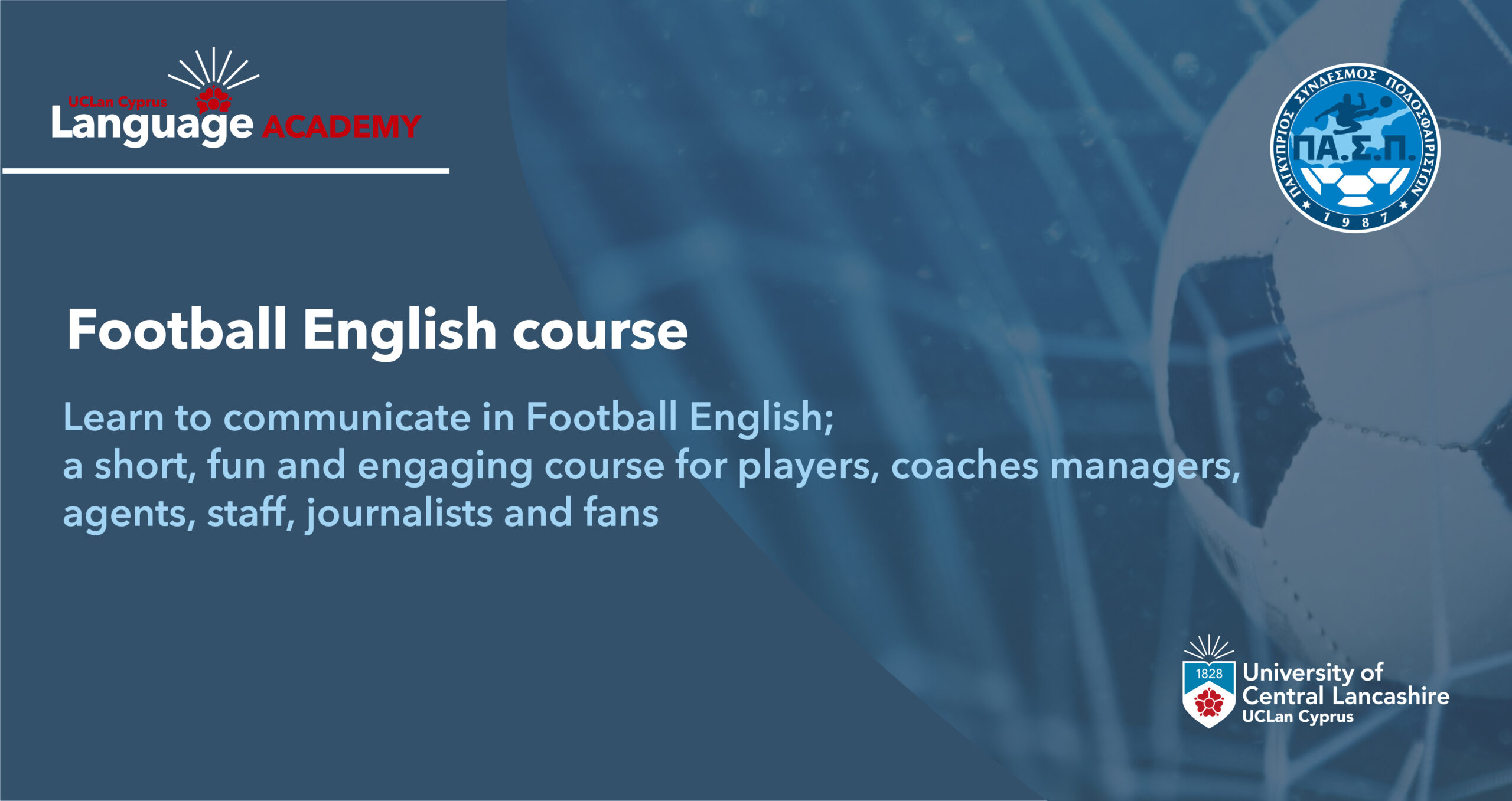 UCLan Cyprus
Language ACADEMY

ΠΑΓΚΥΠΡΙΟΣ ΣΥΝΔΕΣΜΟΣ ΠΟΔΟΣΦΑΙΡΙΣΤΩΝ
ΠΑ.Σ.Π.
1987

Football English course

Learn to communicate in Football English;
a short, fun and engaging course for players, coaches managers, agents, staff, journalists and fans

1828
University of Central Lancashire
UCLan Cyprus